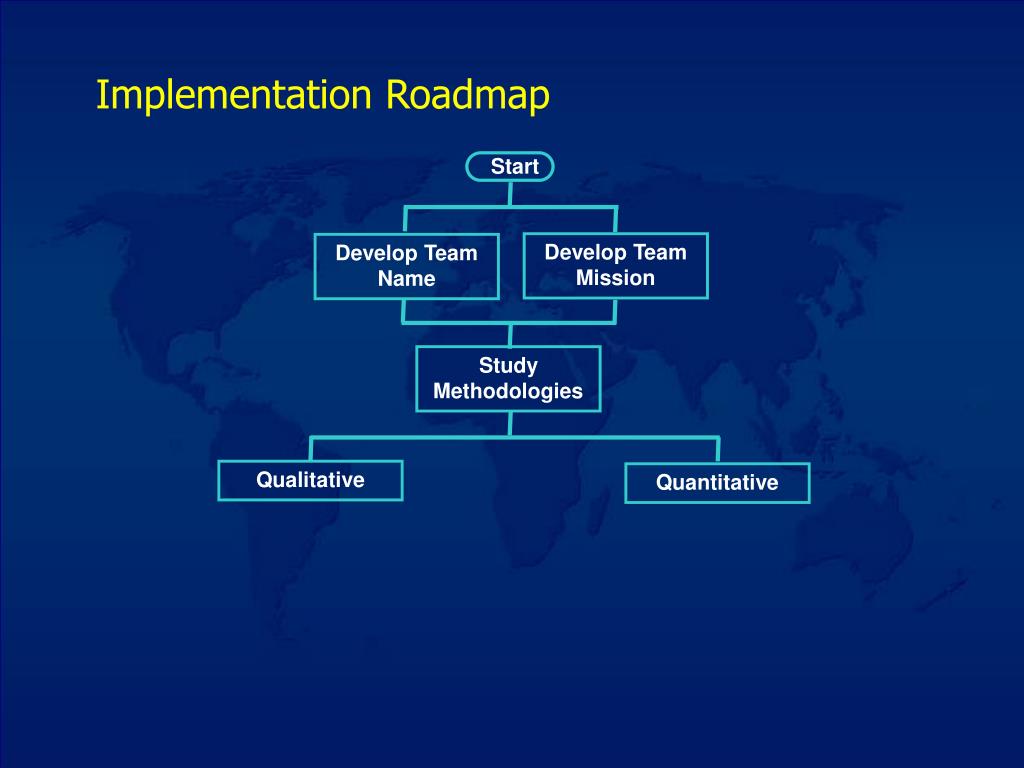 Implementation Roadmap

Start

Develop Team Name

Develop Team Mission

Study Methodologies

Qualitative

Quantitative